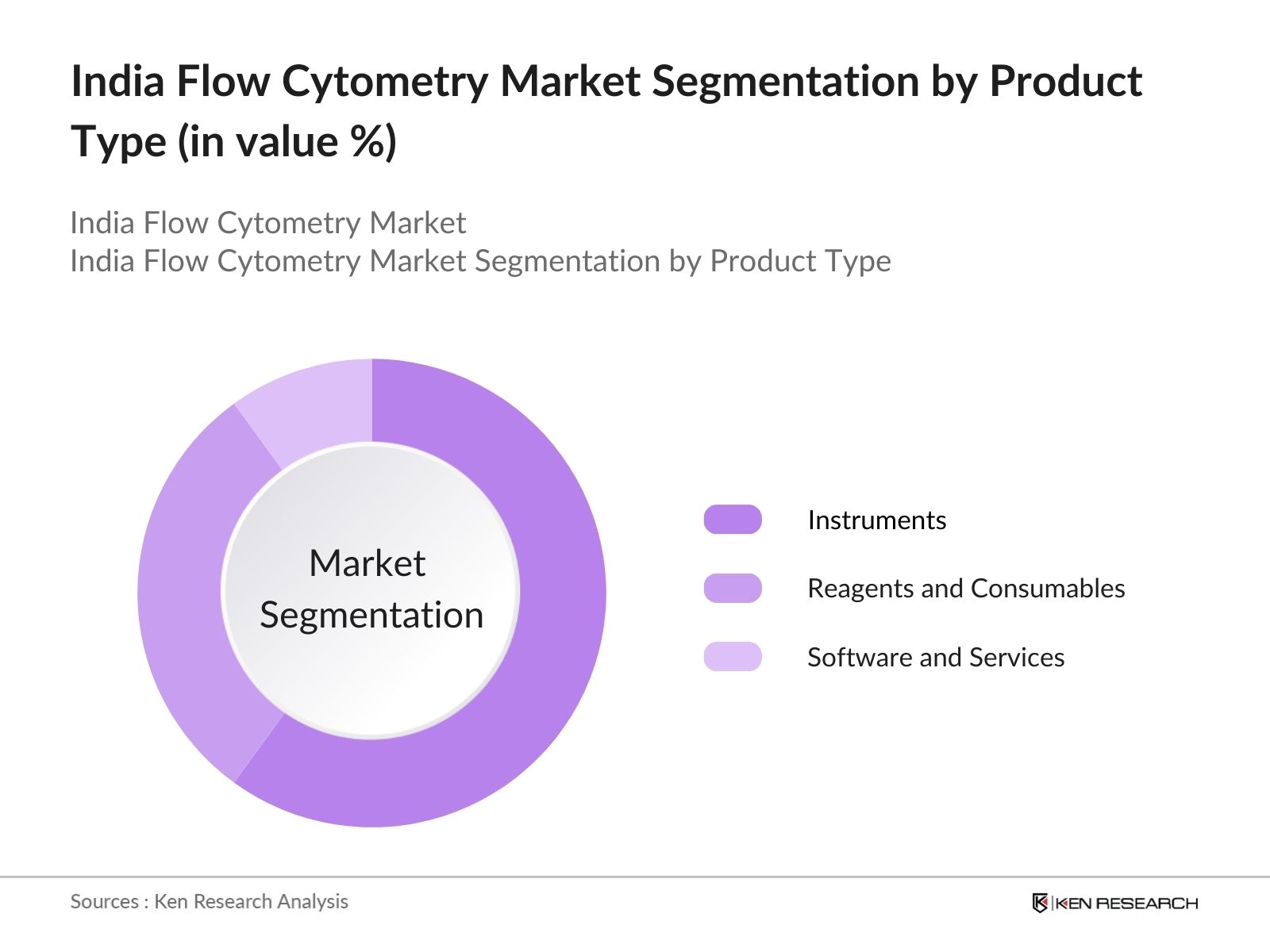 India Flow Cytometry Market Segmentation by Product Type (in value %)

India Flow Cytometry Market
India Flow Cytometry Market Segmentation by Product Type

Market Segmentation

Instruments

Reagents and Consumables

Software and Services

Sources : Ken Research Analysis

KEN RESEARCH